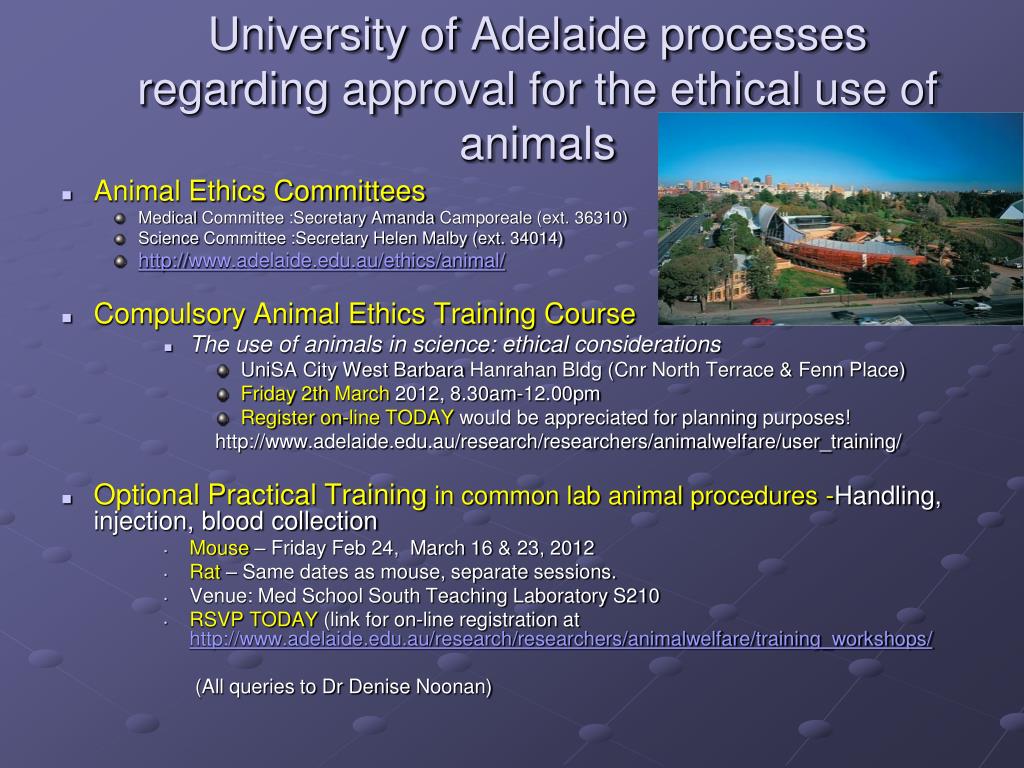 University of Adelaide processes regarding approval for the ethical use of animals

Animal Ethics Committees
Medical Committee :Secretary Amanda Camporeale (ext. 36310)
Science Committee :Secretary Helen Malby (ext. 34014)
http://www.adelaide.edu.au/ethics/animal/

Compulsory Animal Ethics Training Course
The use of animals in science: ethical considerations
UniSA City West Barbara Hanrahan Bldg (Cnr North Terrace & Fenn Place)
Friday 2th March 2012, 8.30am-12.00pm
Register on-line TODAY would be appreciated for planning purposes!
http://www.adelaide.edu.au/research/researchers/animalwelfare/user_training/

Optional Practical Training in common lab animal procedures -Handling, injection, blood collection
Mouse – Friday Feb 24, March 16 & 23, 2012
Rat – Same dates as mouse, separate sessions.
Venue: Med School South Teaching Laboratory S210
RSVP TODAY (link for on-line registration at http://www.adelaide.edu.au/research/researchers/animalwelfare/training_workshops/

(All queries to Dr Denise Noonan)